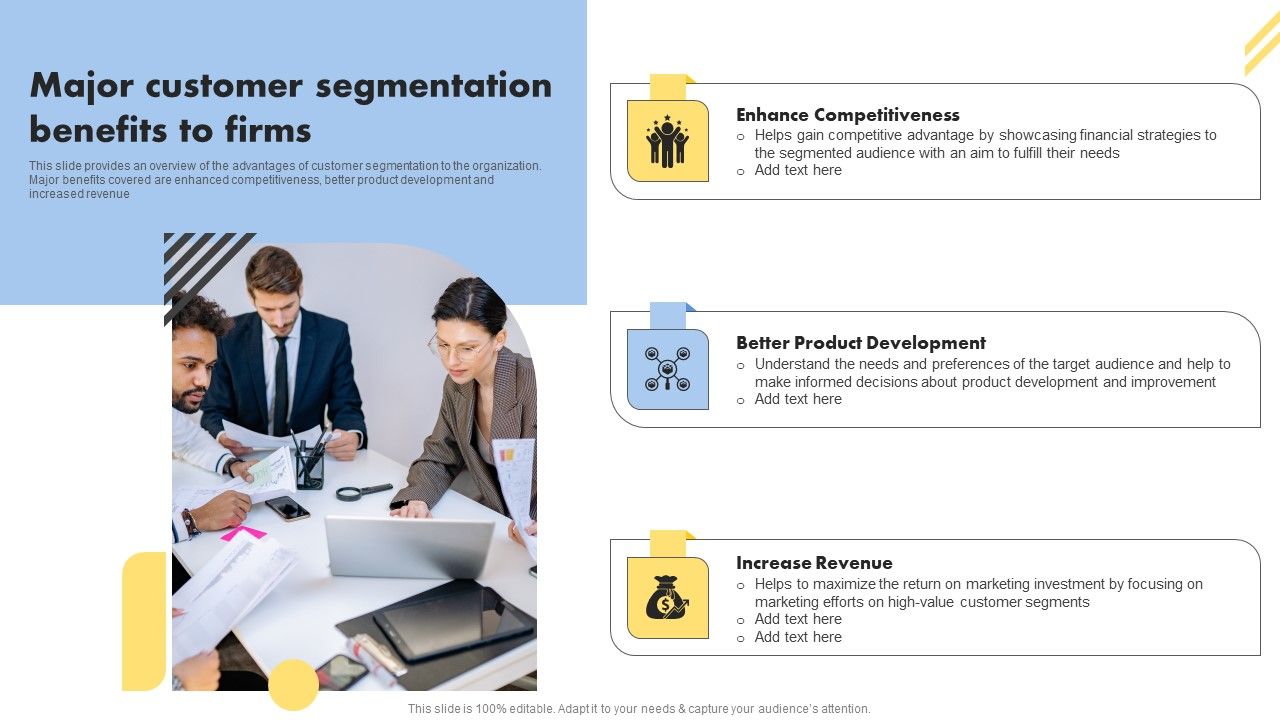 Major customer segmentation benefits to firms

This slide provides an overview of the advantages of customer segmentation to the organization. Major benefits covered are enhanced competitiveness, better product development and increased revenue

Enhance Competitiveness
○ Helps gain competitive advantage by showcasing financial strategies to the segmented audience with an aim to fulfill their needs
○ Add text here

Better Product Development
○ Understand the needs and preferences of the target audience and help to make informed decisions about product development and improvement
○ Add text here

Increase Revenue
○ Helps to maximize the return on marketing investment by focusing on marketing efforts on high-value customer segments
○ Add text here
○ Add text here

This slide is 100% editable. Adapt it to your needs & capture your audience's attention.